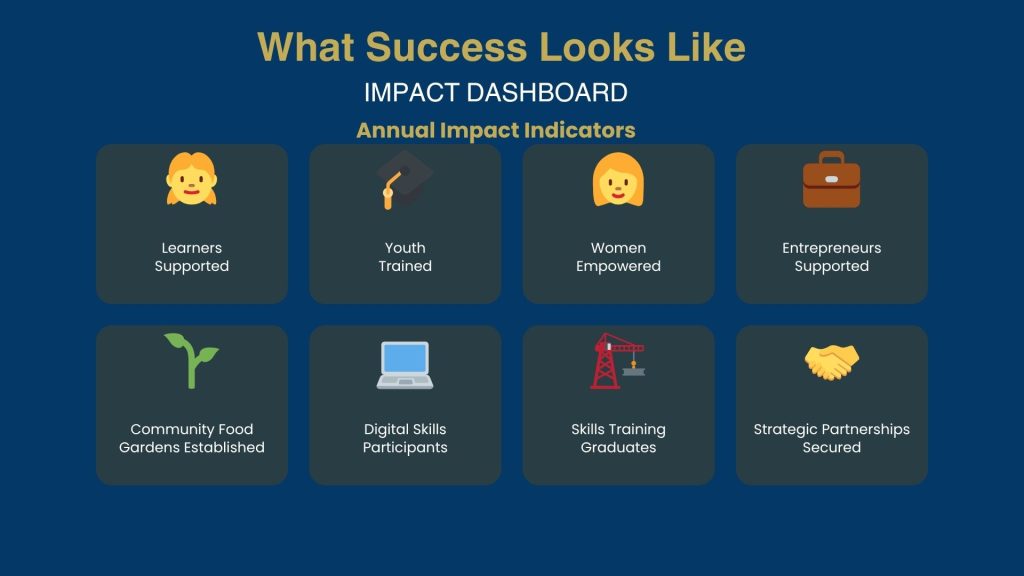 What Success Looks Like

IMPACT DASHBOARD

Annual Impact Indicators

Learners Supported

Youth Trained

Women Empowered

Entrepreneurs Supported

Community Food Gardens Established

Digital Skills Participants

Skills Training Graduates

Strategic Partnerships Secured